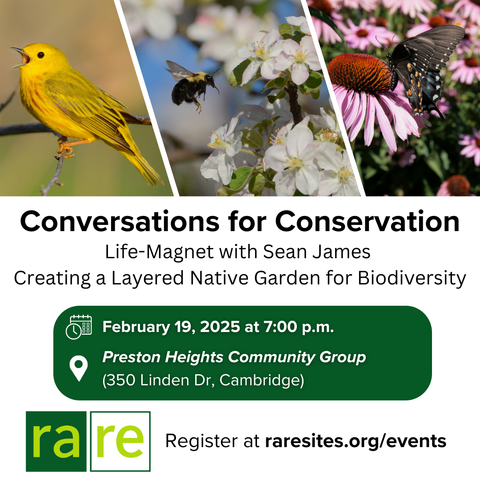 Conversations for Conservation

Life-Magnet with Sean James

Creating a Layered Native Garden for Biodiversity

February 19, 2025 at 7:00 p.m.

Preston Heights Community Group
(350 Linden Dr, Cambridge)

rare

Register at raresites.org/events